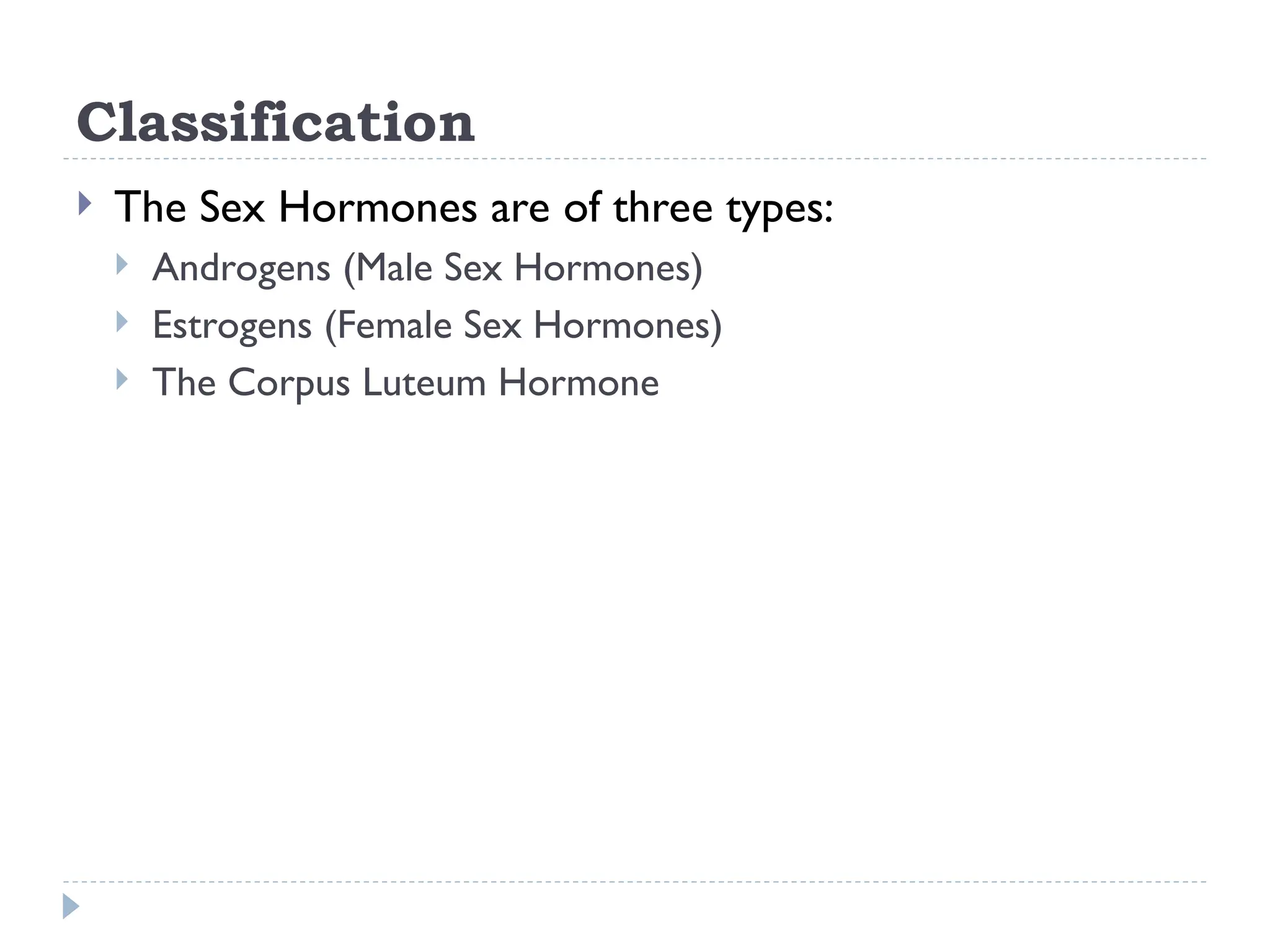 Classification

The Sex Hormones are of three types:

Androgens (Male Sex Hormones)

Estrogens (Female Sex Hormones)

The Corpus Luteum Hormone